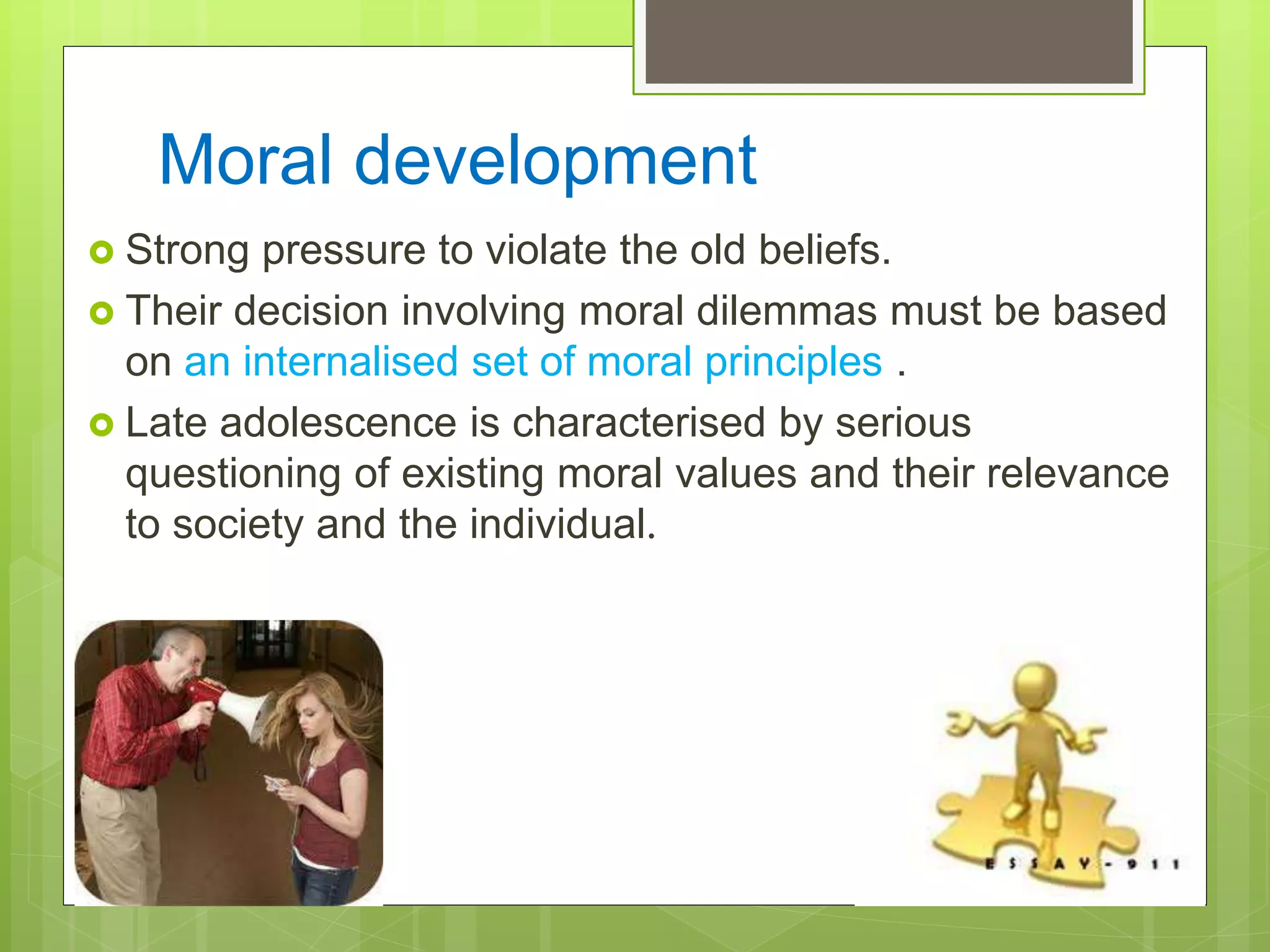 Moral development

Strong pressure to violate the old beliefs.

Their decision involving moral dilemmas must be based on an internalised set of moral principles .

Late adolescence is characterised by serious questioning of existing moral values and their relevance to society and the individual.

ESSAY-911